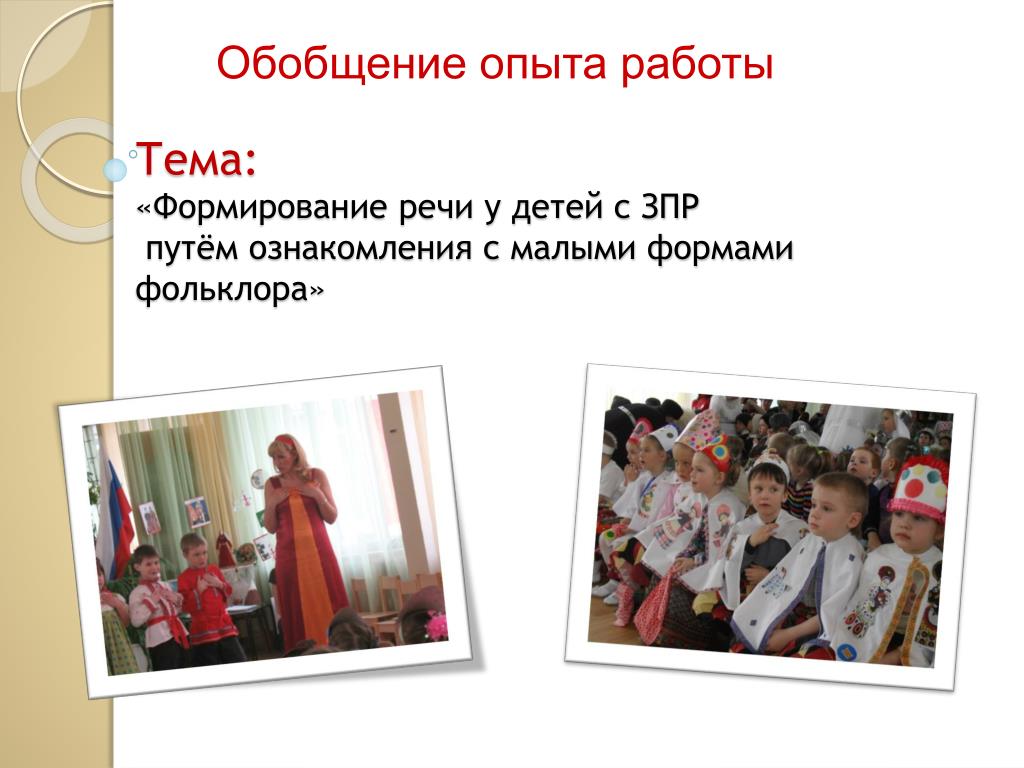 Обобщение опыта работы

Тема:
«Формирование речи у детей с ЗПР путём ознакомления с малыми формами фольклора»